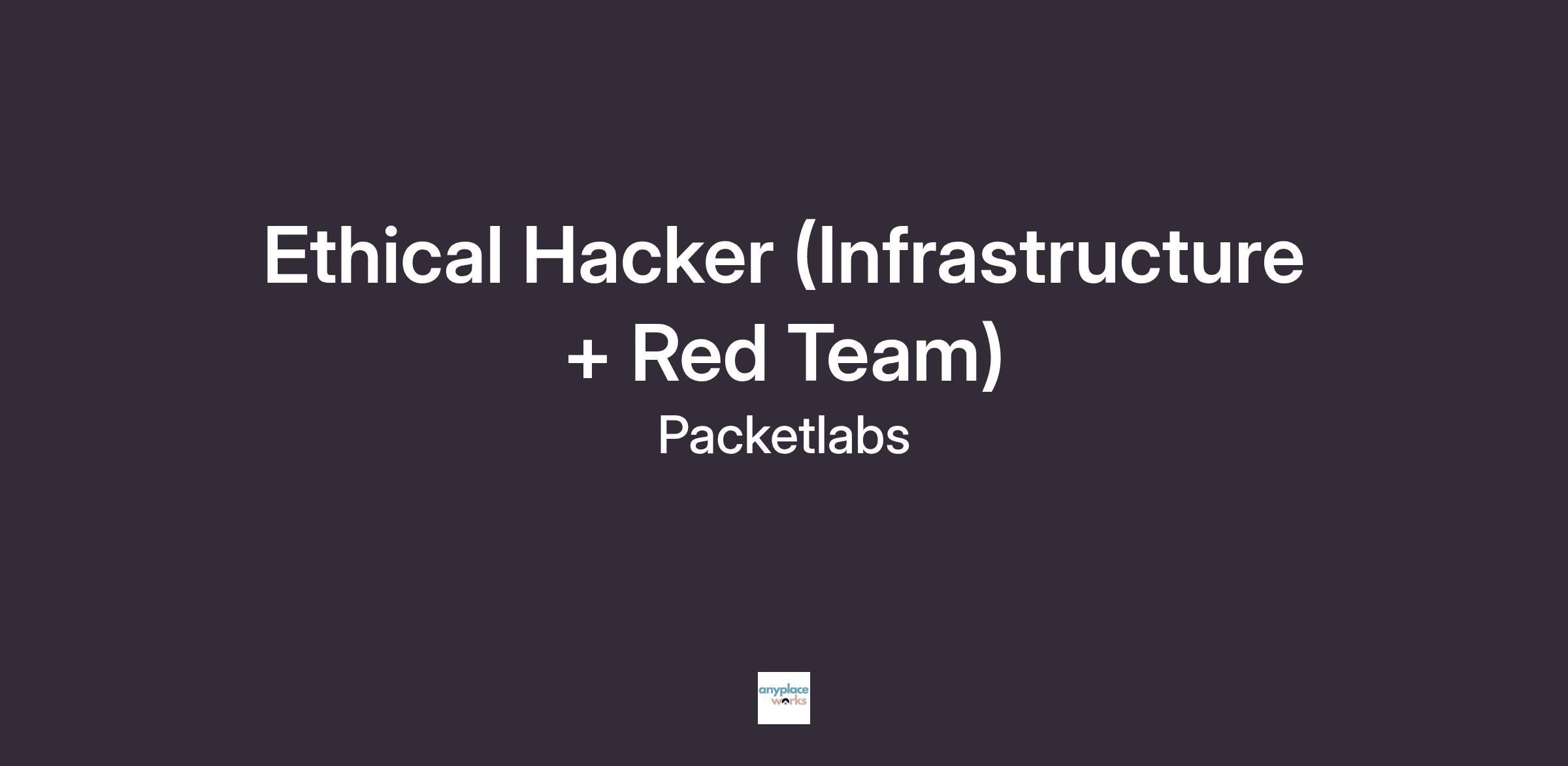 Ethical Hacker (Infrastructure + Red Team)

Packetlabs

anyplace works